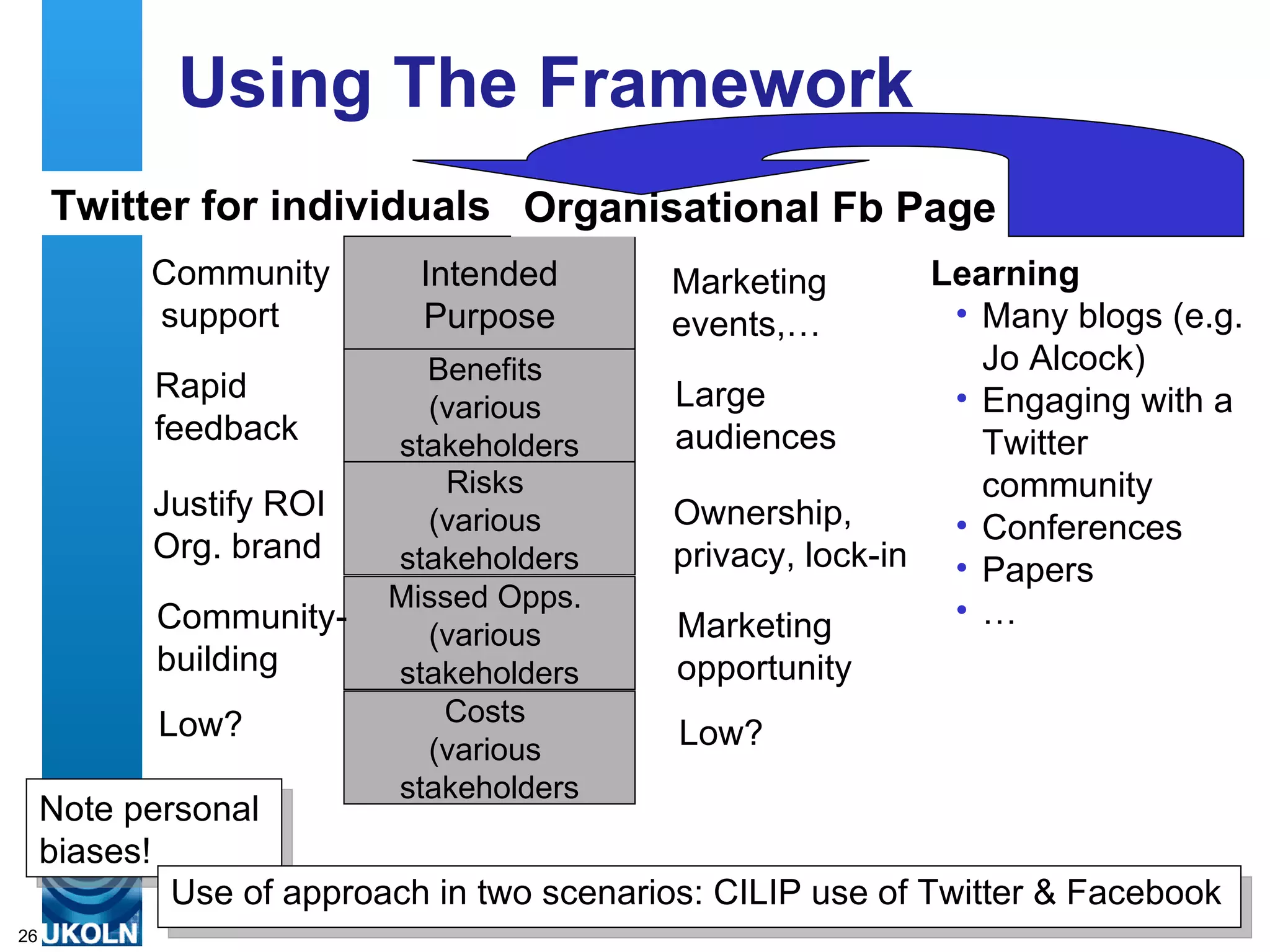 Using The Framework

Twitter for individuals

Organisational Fb Page

Community support

Rapid feedback

Justify ROI Org. brand

Community-building

Low?

Intended Purpose

Benefits (various stakeholders

Risks (various stakeholders

Missed Opps. (various stakeholders

Costs (various stakeholders

Marketing events,…

Large audiences

Ownership, privacy, lock-in

Marketing opportunity

Low?

Learning
• Many blogs (e.g. Jo Alcock)
• Engaging with a Twitter community
• Conferences
• Papers
• …

Note personal biases!

Use of approach in two scenarios: CILIP use of Twitter & Facebook

26 UKOLN